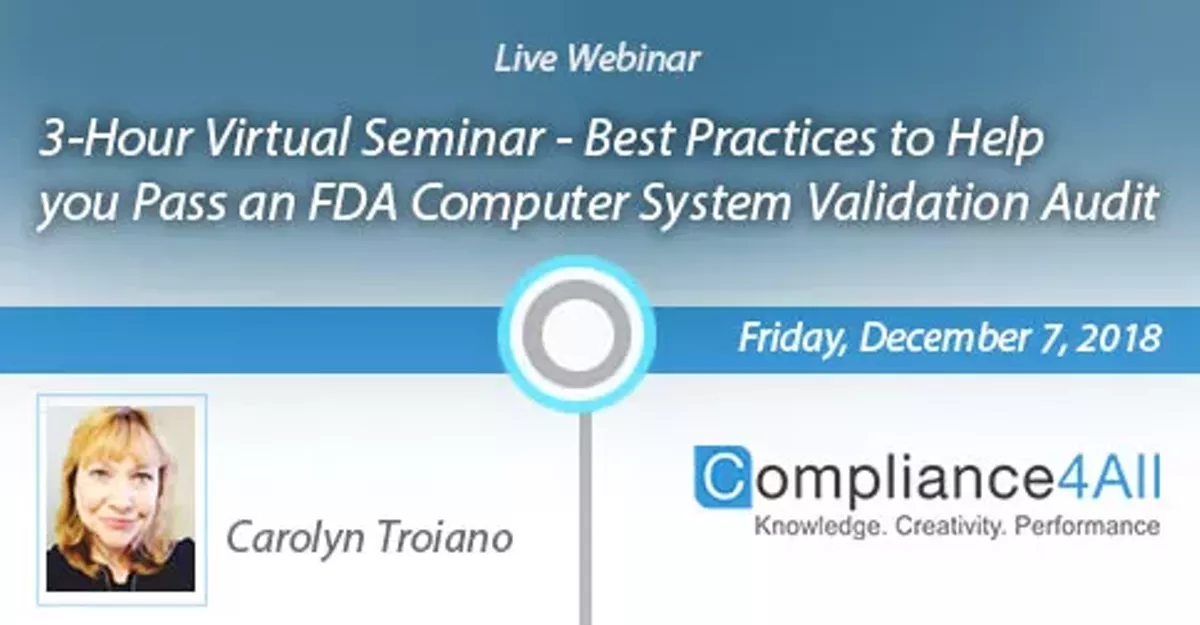 Live Webinar

3-Hour Virtual Seminar - Best Practices to Help you Pass an FDA Computer System Validation Audit

Friday, December 7, 2018

Carolyn Troiano

Compliance4All
Knowledge. Creativity. Performance